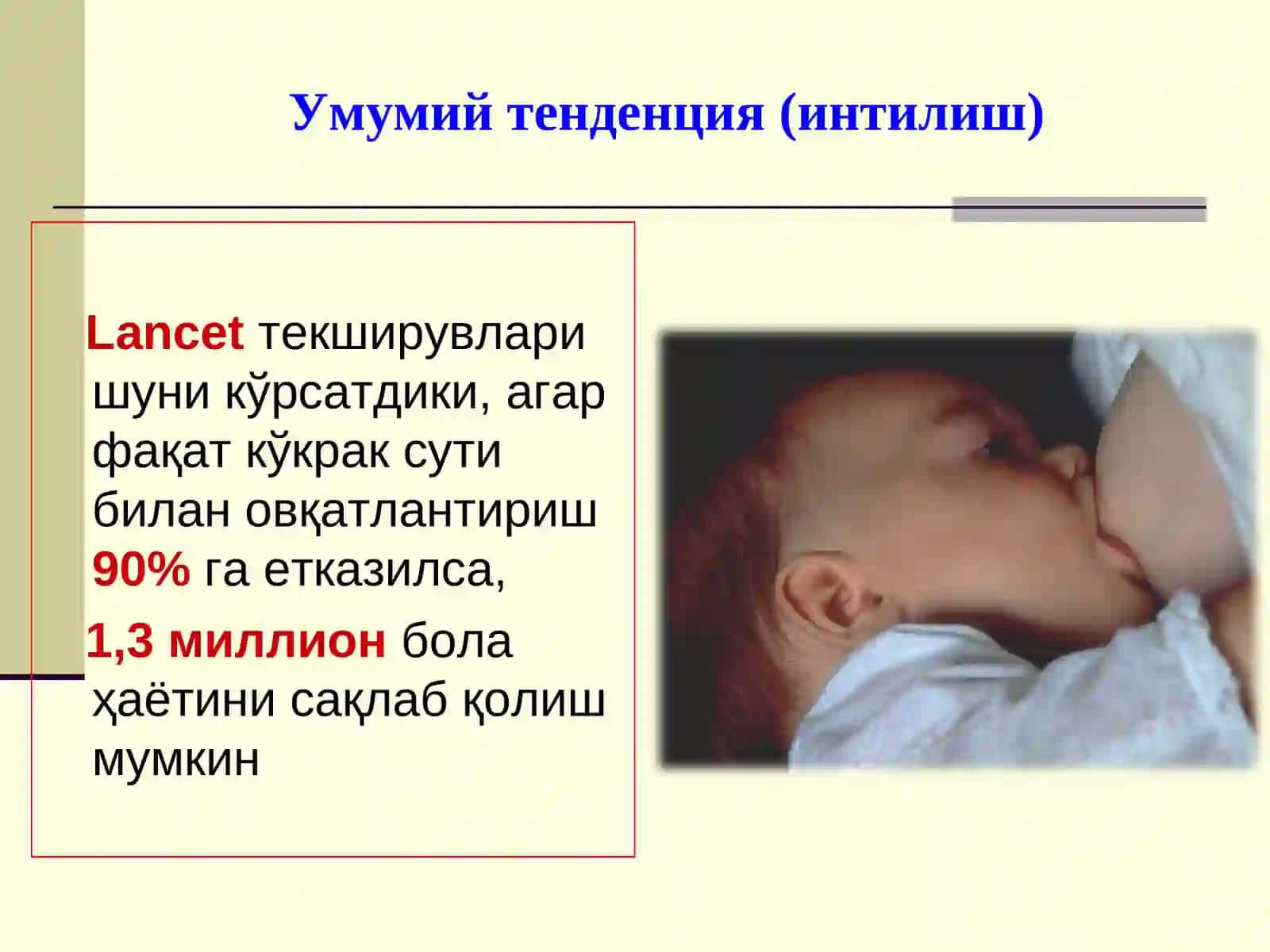 Умумий тенденция (интилиш)

Lancet текширувлари шуни кўрсатдики, агар фақат кўкрак сути билан овқатлантириш 90% га етказилса,

1,3 миллион бола ҳаётини сақлаб қолиш мумкин